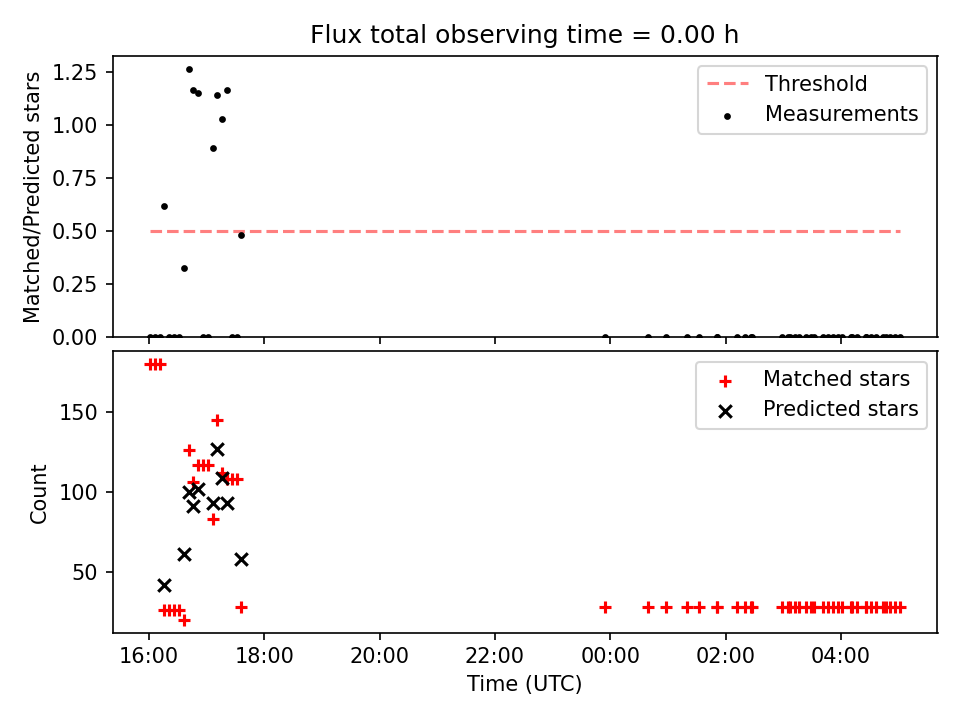 Flux total observing time = 0.00 h

Matched/Predicted stars

1.25
1.00
0.75
0.50
0.25
0.00

Threshold
Measurements

Count

150
100
50

Matched stars
Predicted stars

16:00
18:00
20:00
22:00
00:00
02:00
04:00

Time (UTC)